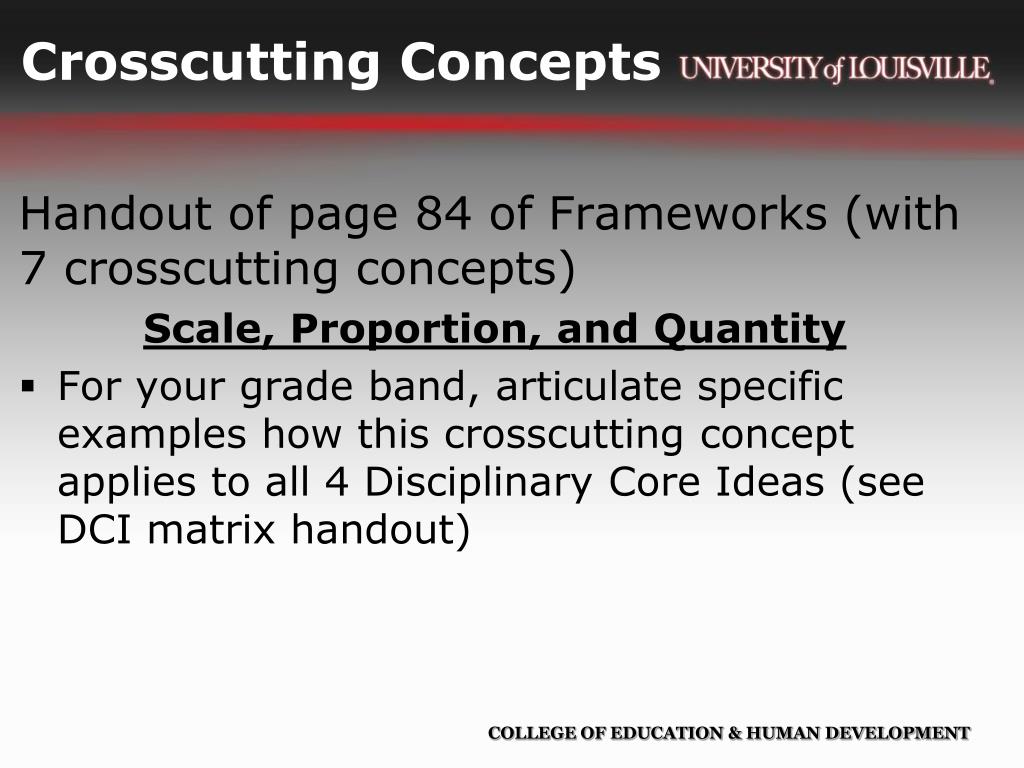 Crosscutting Concepts UNIVERSITY of LOUISVILLE.

Handout of page 84 of Frameworks (with 7 crosscutting concepts)

Scale, Proportion, and Quantity

▪ For your grade band, articulate specific examples how this crosscutting concept applies to all 4 Disciplinary Core Ideas (see DCI matrix handout)

COLLEGE OF EDUCATION & HUMAN DEVELOPMENT